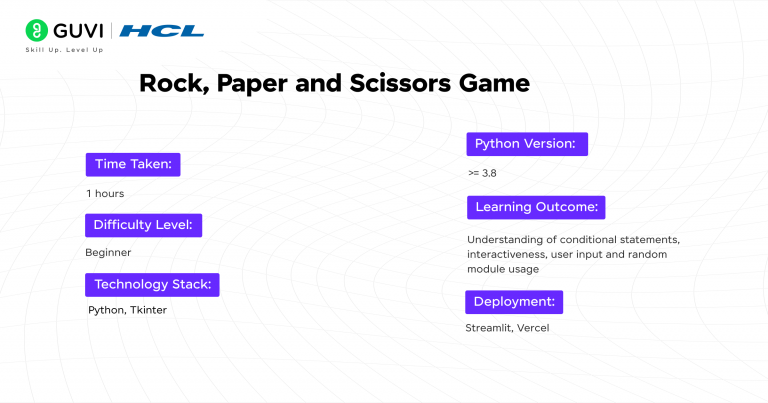 GUVI | HCL
Skill Up. Level Up

Rock, Paper and Scissors Game

Time Taken:

1 hours

Difficulty Level:

Beginner

Technology Stack:

Python, Tkinter

Python Version:

>= 3.8

Learning Outcome:

Understanding of conditional statements, interactiveness, user input and random module usage

Deployment:

Streamlit, Vercel